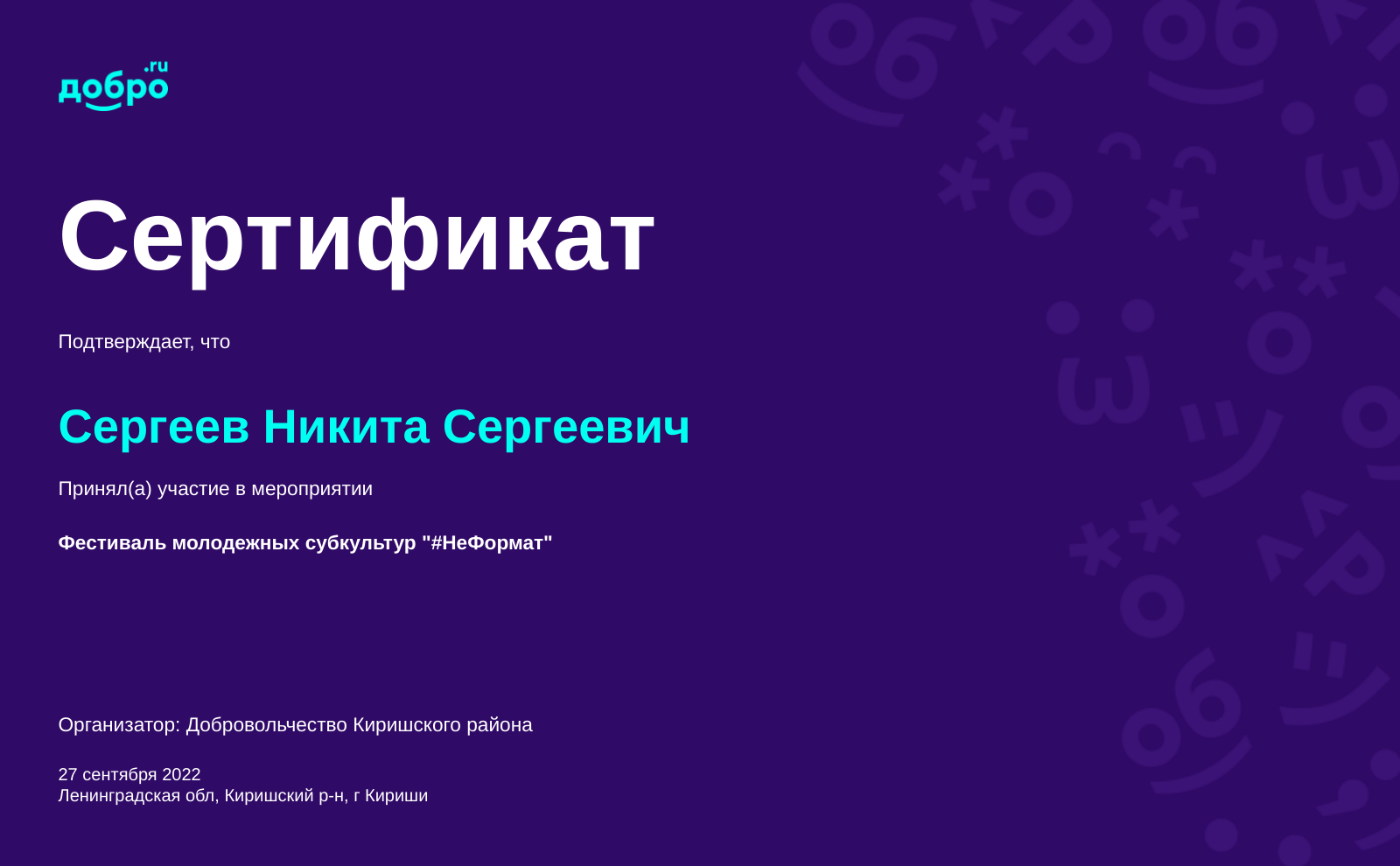 добро.ru

Сертификат

Подтверждает, что

Сергеев Никита Сергеевич

Принял(а) участие в мероприятии

Фестиваль молодежных субкультур "#НеФормат"

Организатор: Добровольчество Киришского района

27 сентября 2022
Ленинградская обл, Киришский р-н, г Кириши